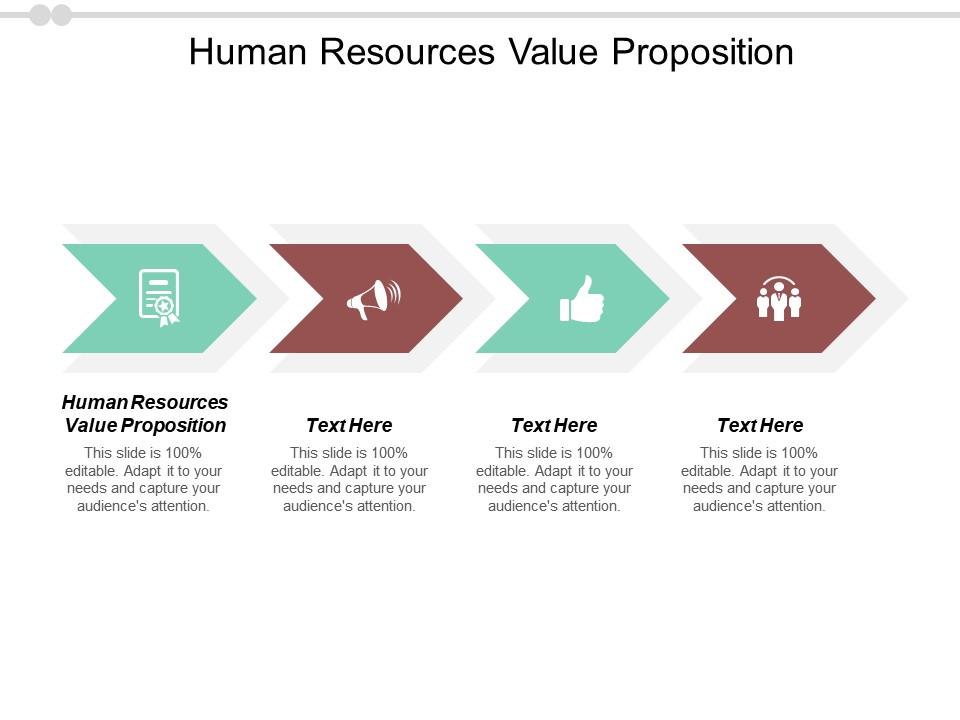 Human Resources Value Proposition

Human Resources Value Proposition
This slide is 100% editable. Adapt it to your needs and capture your audience's attention.

Text Here
This slide is 100% editable. Adapt it to your needs and capture your audience's attention.

Text Here
This slide is 100% editable. Adapt it to your needs and capture your audience's attention.

Text Here
This slide is 100% editable. Adapt it to your needs and capture your audience's attention.